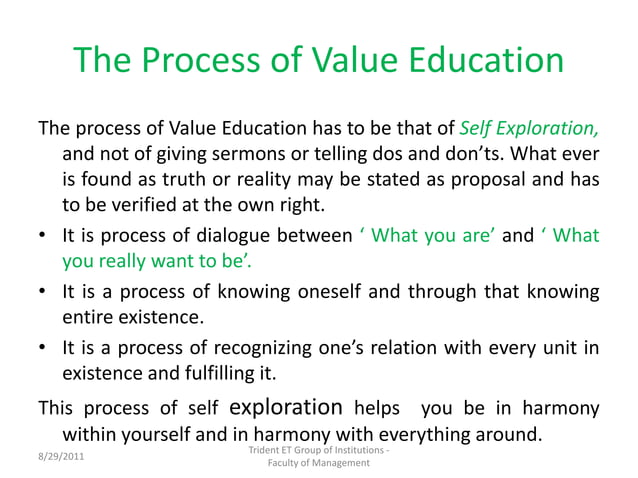 The Process of Value Education

The process of Value Education has to be that of Self Exploration, and not of giving sermons or telling dos and don'ts. What ever is found as truth or reality may be stated as proposal and has to be verified at the own right.

• It is process of dialogue between ' What you are' and ' What you really want to be'.

• It is a process of knowing oneself and through that knowing entire existence.

• It is a process of recognizing one's relation with every unit in existence and fulfilling it.

This process of self exploration helps you be in harmony within yourself and in harmony with everything around.

8/29/2011

Trident ET Group of Institutions - Faculty of Management